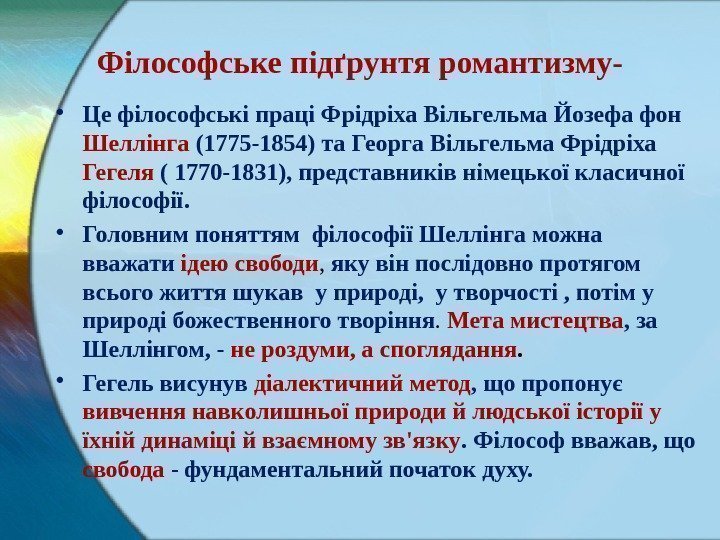 Філософське підґрунтя романтизму-

• Це філософські праці Фрідріха Вільгельма Йозефа фон Шеллінга (1775-1854) та Георга Вільгельма Фрідріха Гегеля ( 1770-1831), представників німецької класичної філософії.

• Головним поняттям філософії Шеллінга можна вважати ідею свободи, яку він послідовно протягом всього життя шукав у природі, у творчості , потім у природі божественного творіння. Мета мистецтва, за Шеллінгом, - не роздуми, а споглядання.

• Гегель висунув діалектичний метод, що пропонує вивчення навколишньої природи й людської історії у їхній динаміці й взаємному зв'язку. Філософ вважав, що свобода - фундаментальний початок духу.